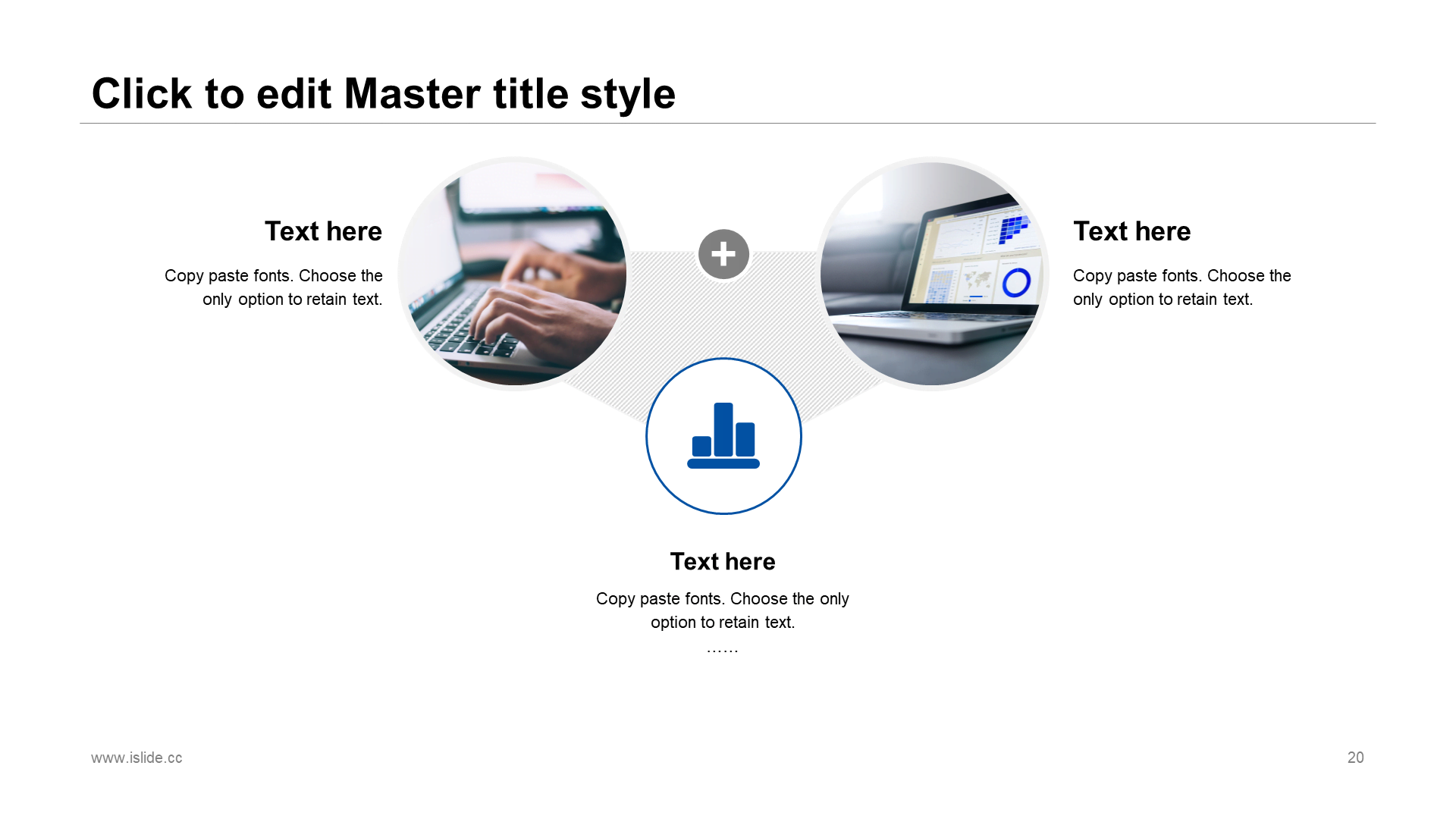 Click to edit Master title style

Text here

Copy paste fonts. Choose the only option to retain text.

Text here

Copy paste fonts. Choose the only option to retain text.

Text here

Copy paste fonts. Choose the only option to retain text.

……

www.islide.cc

20